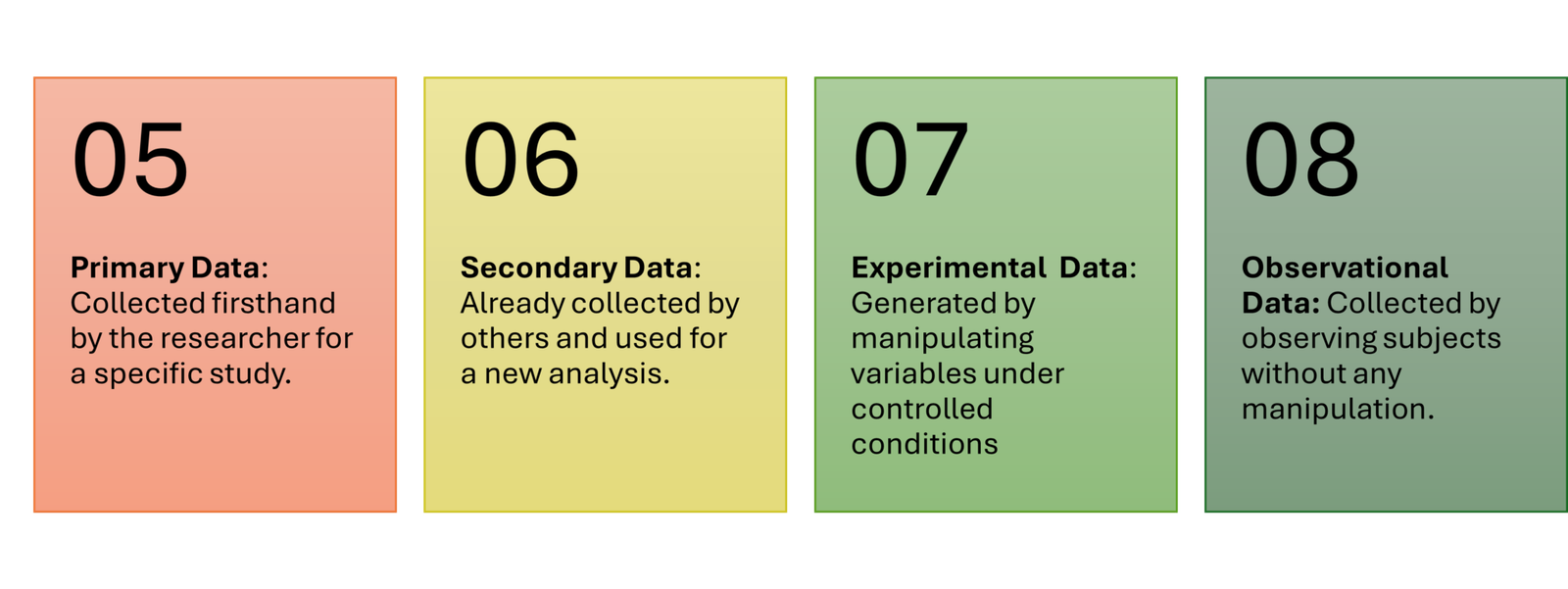 05

Primary Data: Collected firsthand by the researcher for a specific study.

06

Secondary Data: Already collected by others and used for a new analysis.

07

Experimental Data: Generated by manipulating variables under controlled conditions

08

Observational Data: Collected by observing subjects without any manipulation.